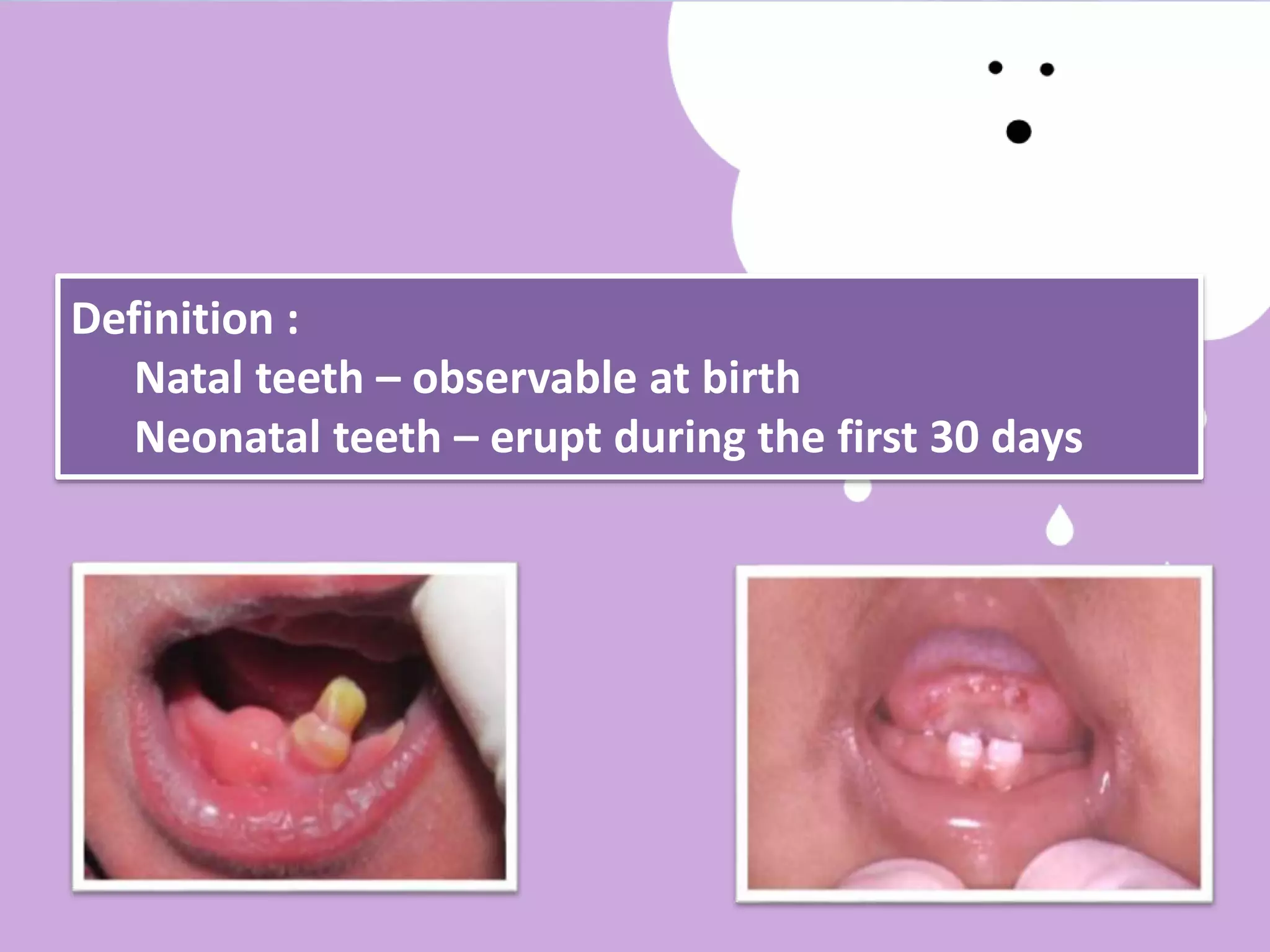 Definition :

Natal teeth – observable at birth

Neonatal teeth – erupt during the first 30 days